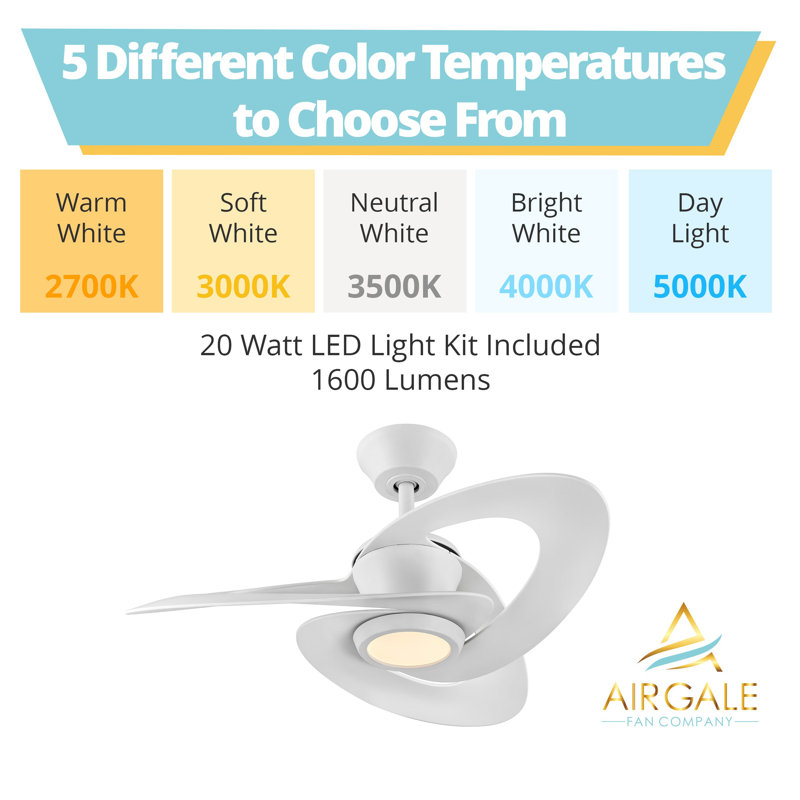 5 Different Color Temperatures to Choose From

Warm White
2700K

Soft White
3000K

Neutral White
3500K

Bright White
4000K

Day Light
5000K

20 Watt LED Light Kit Included
1600 Lumens

AIRGALE
FAN COMPANY